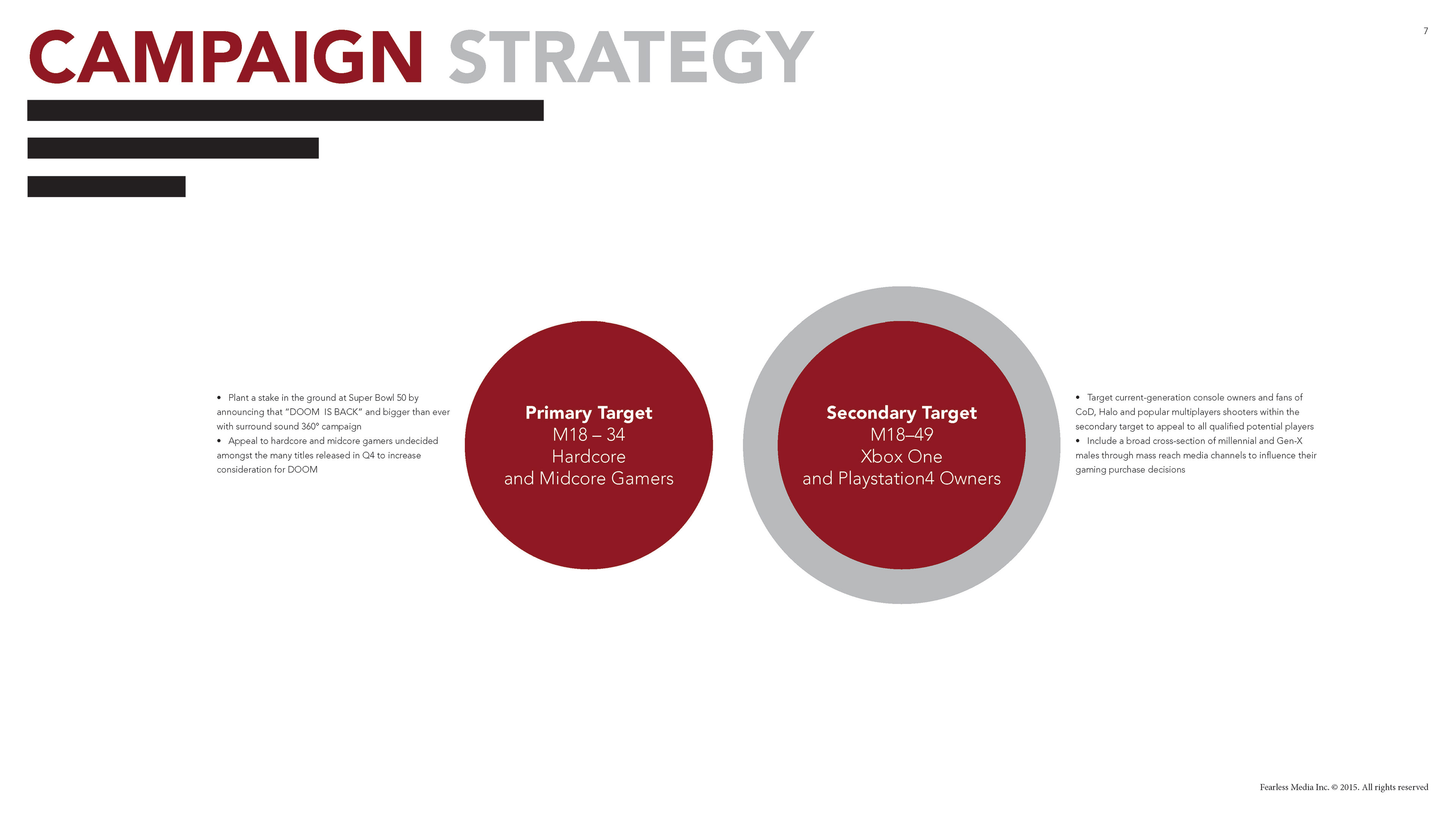 CAMPAIGN STRATEGY

7

• Plant a stake in the ground at Super Bowl 50 by announcing that "DOOM IS BACK" and bigger than ever with surround sound 360° campaign
• Appeal to hardcore and midcore gamers undecided amongst the many titles released in Q4 to increase consideration for DOOM

Primary Target
M18 – 34
Hardcore
and Midcore Gamers

Secondary Target
M18–49
Xbox One
and Playstation4 Owners

• Target current-generation console owners and fans of CoD, Halo and popular multiplayers shooters within the secondary target to appeal to all qualified potential players
• Include a broad cross-section of millennial and Gen-X males through mass reach media channels to influence their gaming purchase decisions

Fearless Media Inc. © 2015. All rights reserved